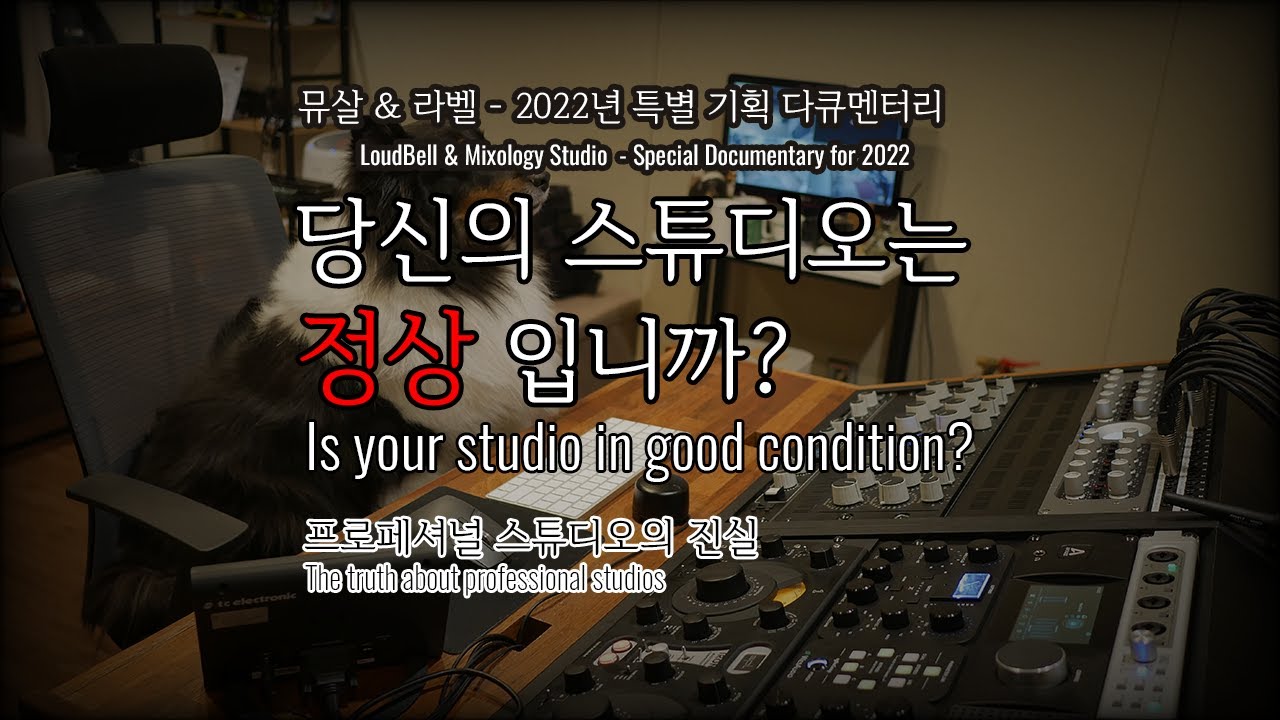 뮤살 & 라벨 - 2022년 특별 기획 다큐멘터리
LoudBell & Mixology Studio - Special Documentary for 2022

당신의 스튜디오는
정상 입니까?
Is your studio in good condition?

프로페셔널 스튜디오의 진실
The truth about professional studios

tc electronic